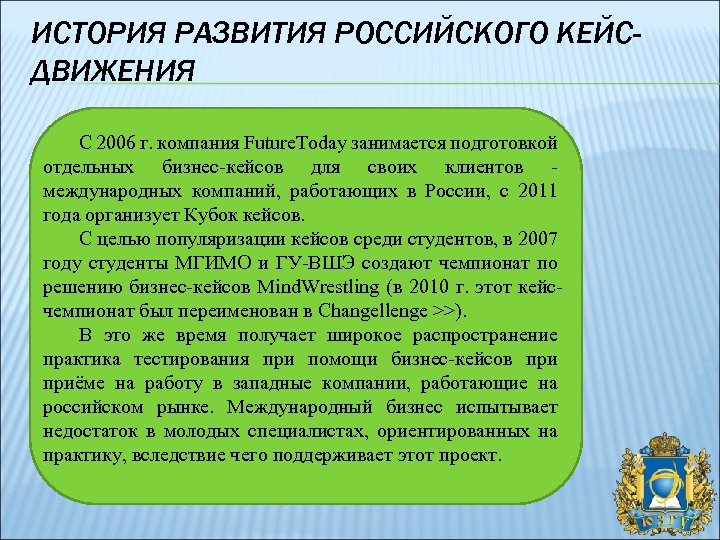 ИСТОРИЯ РАЗВИТИЯ РОССИЙСКОГО КЕЙС-ДВИЖЕНИЯ

С 2006 г. компания FutureToday занимается подготовкой отдельных бизнес-кейсов для своих клиентов - международных компаний, работающих в России, с 2011 года организует Кубок кейсов.

С целью популяризации кейсов среди студентов, в 2007 году студенты МГИМО и ГУ-ВШЭ создают чемпионат по решению бизнес-кейсов MindWrestling (в 2010 г. этот кейс-чемпионат был переименован в Changellenge >>).

В это же время получает широкое распространение практика тестирования при помощи бизнес-кейсов при приёме на работу в западные компании, работающие на российском рынке. Международный бизнес испытывает недостаток в молодых специалистах, ориентированных на практику, вследствие чего поддерживает этот проект.

ЮЗГУ